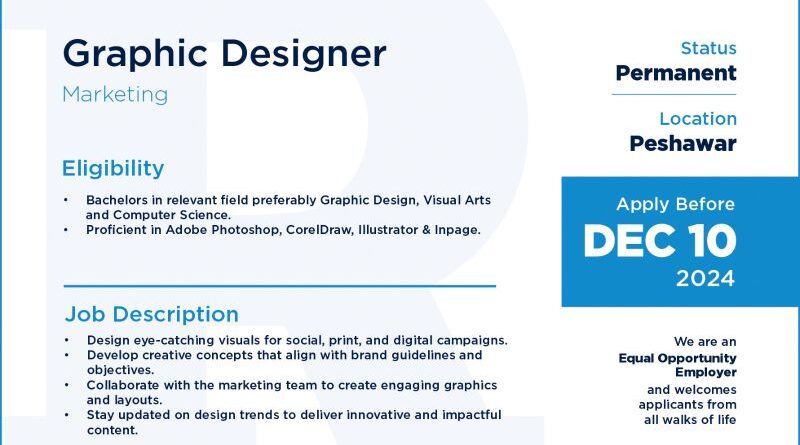 Graphic Designer
Marketing

Eligibility

• Bachelors in relevant field preferably Graphic Design, Visual Arts and Computer Science.
• Proficient in Adobe Photoshop, CorelDraw, Illustrator & Inpage.

Job Description

• Design eye-catching visuals for social, print, and digital campaigns.
• Develop creative concepts that align with brand guidelines and objectives.
• Collaborate with the marketing team to create engaging graphics and layouts.
• Stay updated on design trends to deliver innovative and impactful content.

Status
Permanent

Location
Peshawar

Apply Before
DEC 10
2024

We are an
Equal Opportunity Employer
and welcomes applicants from all walks of life